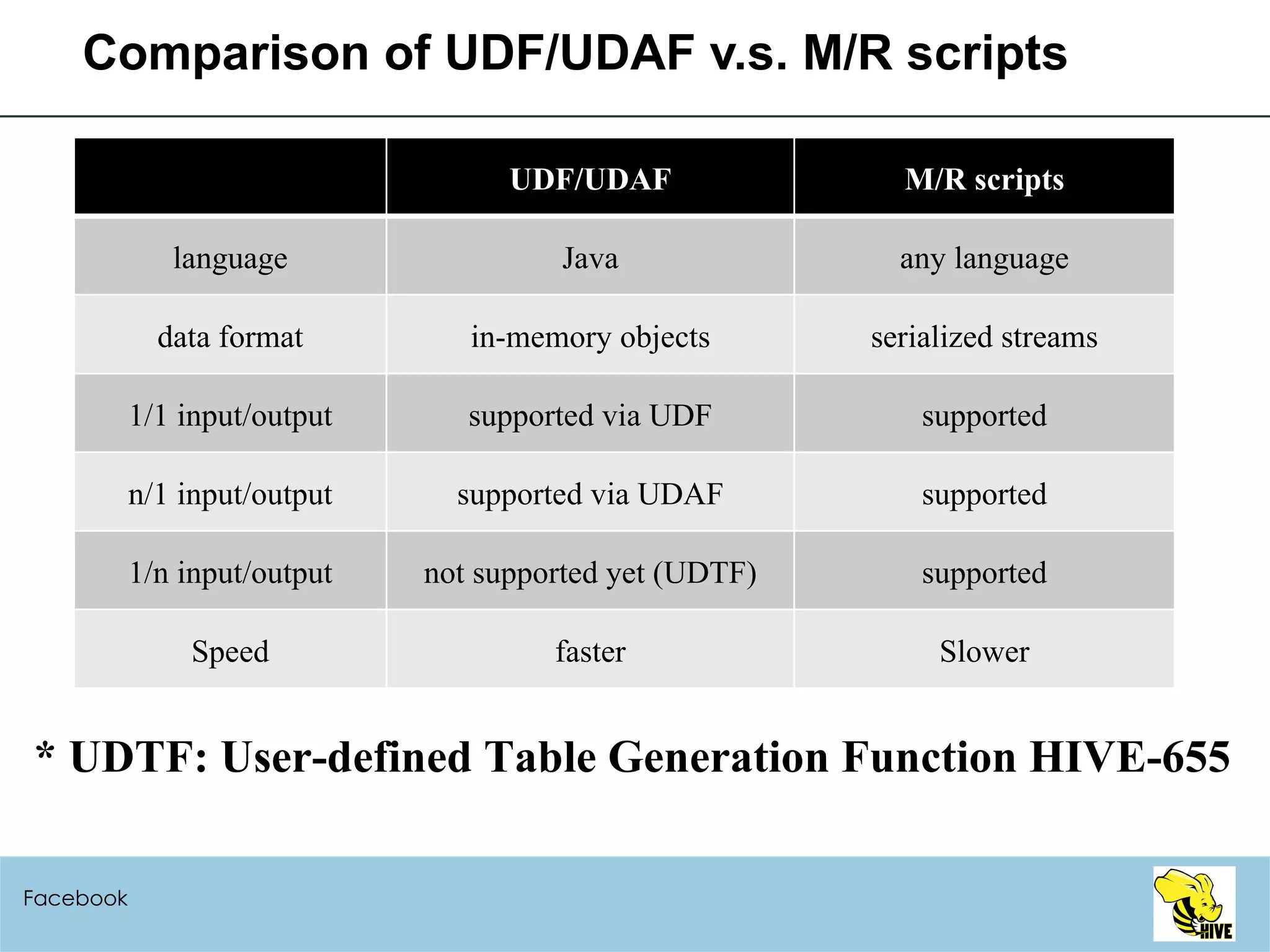 Comparison of UDF/UDAF v.s. M/R scripts

|  | UDF/UDAF | M/R scripts |
|---|---|---|
| language | Java | any language |
| data format | in-memory objects | serialized streams |
| 1/1 input/output | supported via UDF | supported |
| n/1 input/output | supported via UDAF | supported |
| 1/n input/output | not supported yet (UDTF) | supported |
| Speed | faster | Slower |

* UDTF: User-defined Table Generation Function HIVE-655

Facebook

HIVE